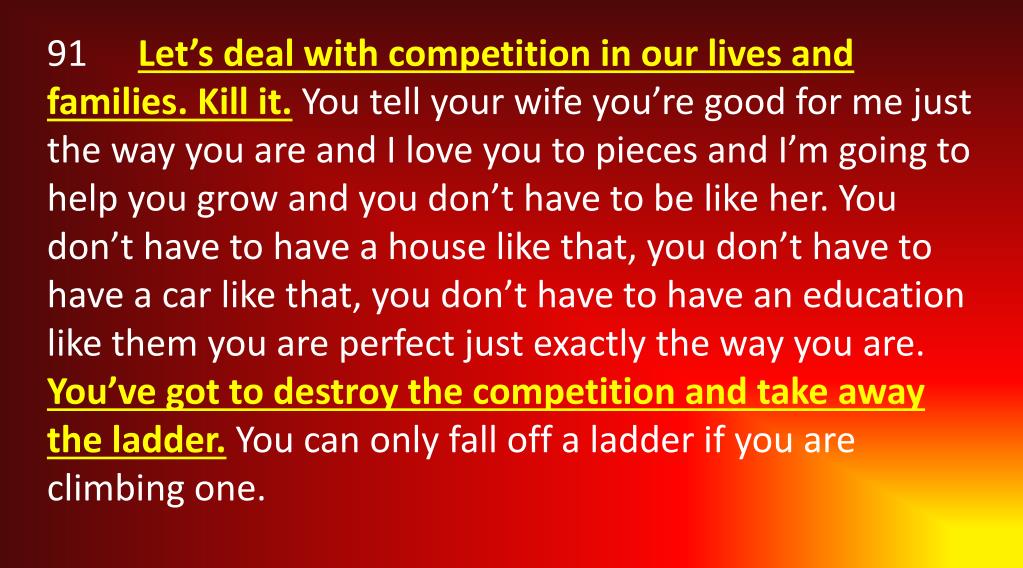 91 Let’s deal with competition in our lives and families. Kill it. You tell your wife you’re good for me just the way you are and I love you to pieces and I’m going to help you grow and you don’t have to be like her. You don’t have to have a house like that, you don’t have to have a car like that, you don’t have to have an education like them you are perfect just exactly the way you are. You’ve got to destroy the competition and take away the ladder. You can only fall off a ladder if you are climbing one.